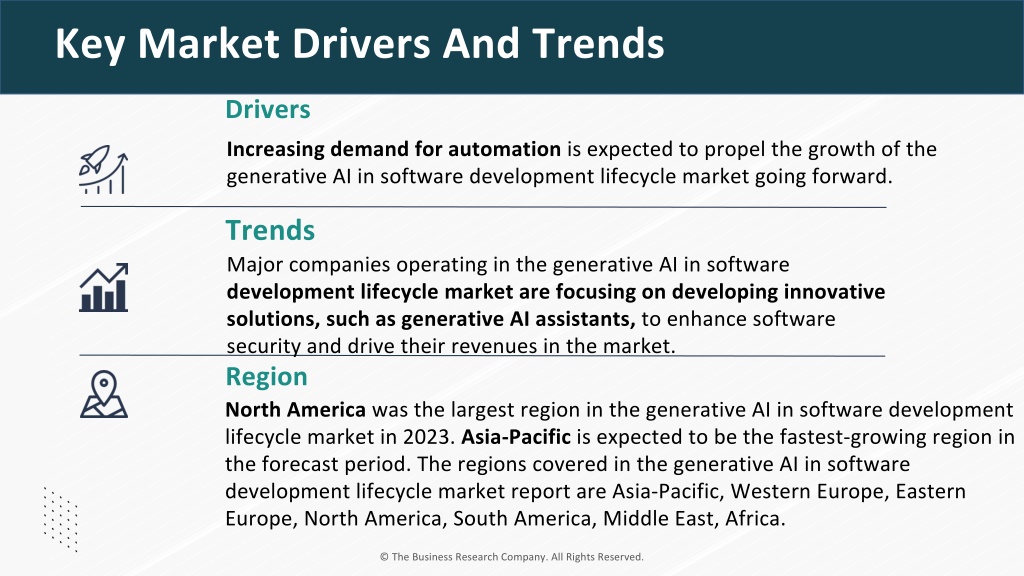 Key Market Drivers And Trends

Drivers

Increasing demand for automation is expected to propel the growth of the generative AI in software development lifecycle market going forward.

Trends

Major companies operating in the generative AI in software development lifecycle market are focusing on developing innovative solutions, such as generative AI assistants, to enhance software security and drive their revenues in the market.

Region

North America was the largest region in the generative AI in software development lifecycle market in 2023. Asia-Pacific is expected to be the fastest-growing region in the forecast period. The regions covered in the generative AI in software development lifecycle market report are Asia-Pacific, Western Europe, Eastern Europe, North America, South America, Middle East, Africa.

© The Business Research Company. All Rights Reserved.